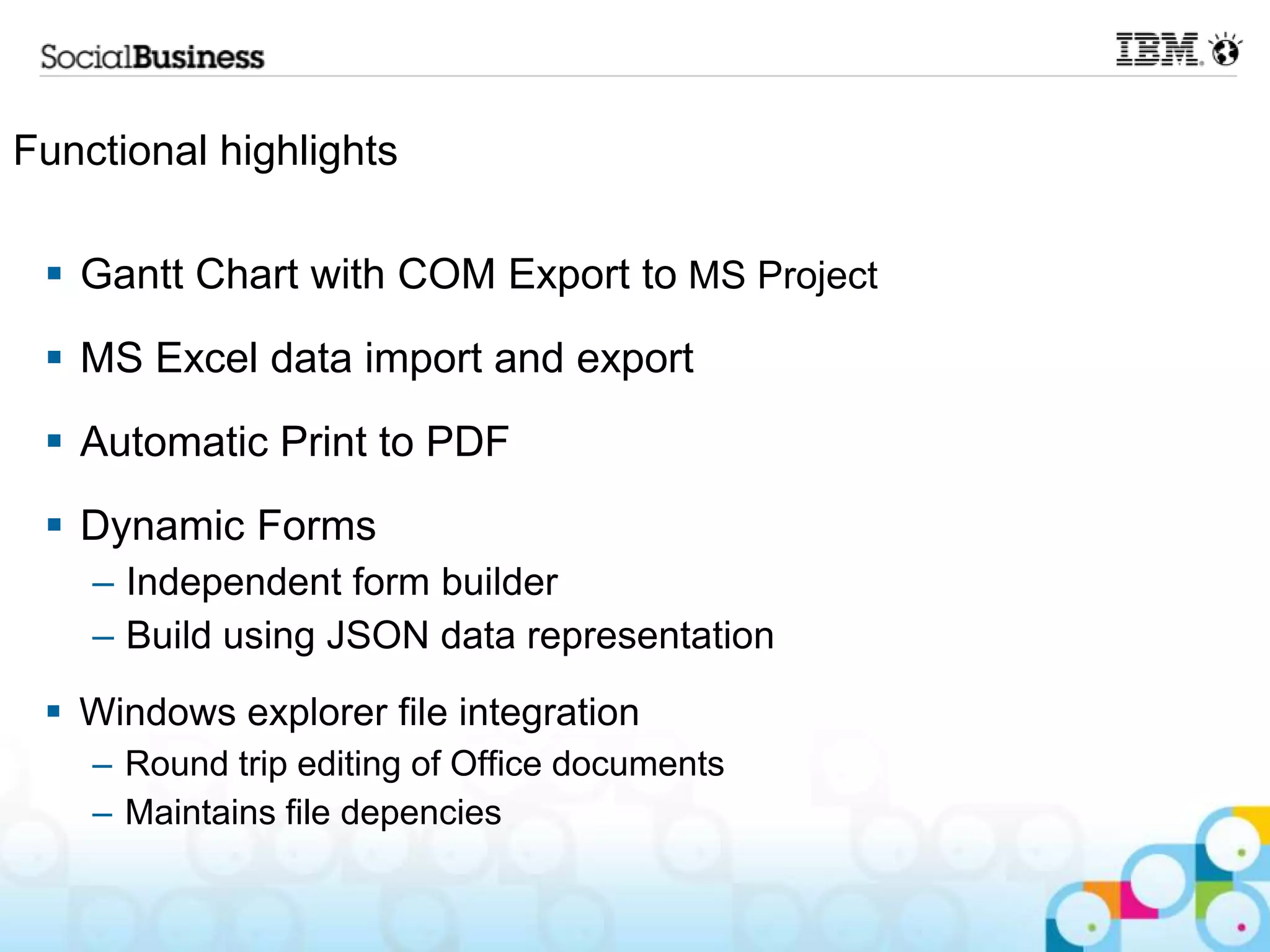 SocialBusiness

IBM

Functional highlights

▪ Gantt Chart with COM Export to MS Project

▪ MS Excel data import and export

▪ Automatic Print to PDF

▪ Dynamic Forms
– Independent form builder
– Build using JSON data representation

▪ Windows explorer file integration
– Round trip editing of Office documents
– Maintains file depencies